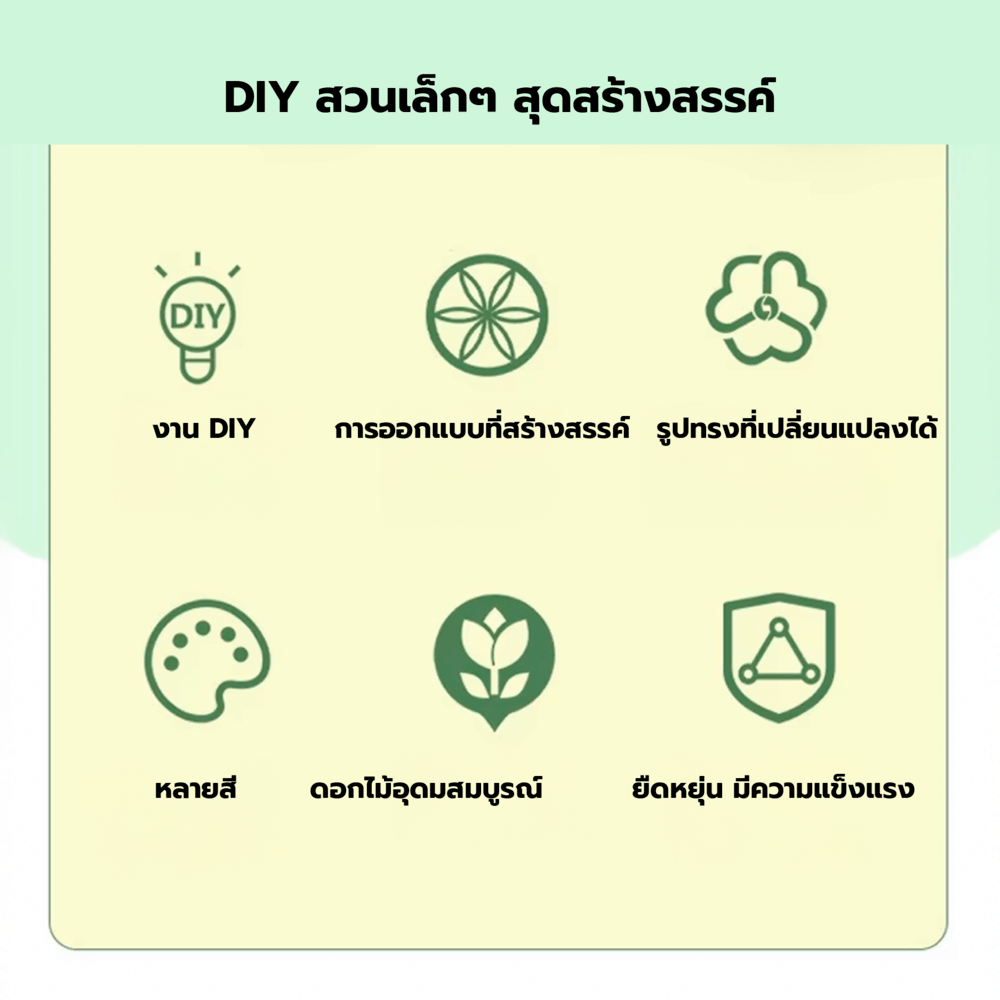 DIY สวนเล็กๆ สุดสร้างสรรค์

DIY

งาน DIY

การออกแบบที่สร้างสรรค์

รูปทรงที่เปลี่ยนแปลงได้

หลายสี

ดอกไม้อุดมสมบูรณ์

ยืดหยุ่น มีความแข็งแรง